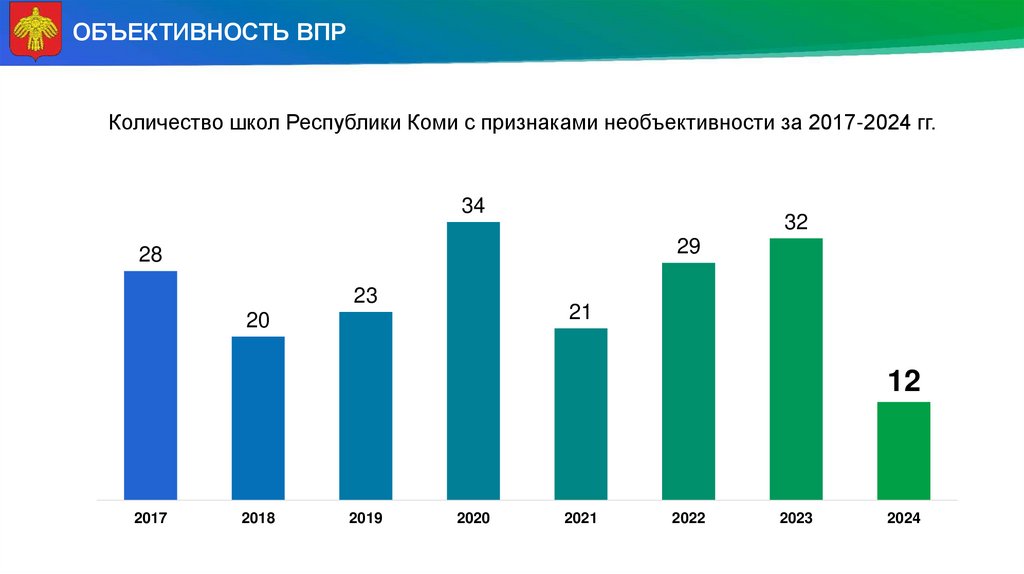 ОБЪЕКТИВНОСТЬ ВПР

Количество школ Республики Коми с признаками необъективности за 2017-2024 гг.

28
20
23
34
21
29
32
12

2017
2018
2019
2020
2021
2022
2023
2024